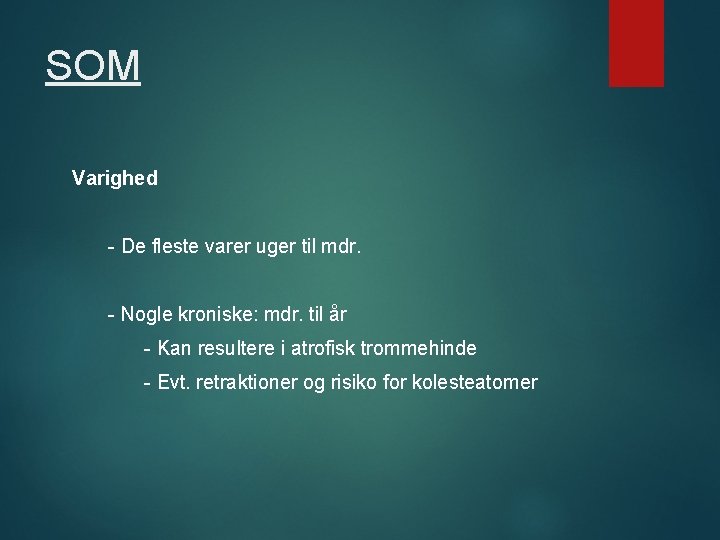 SOM

Varighed

- De fleste varer uger til mdr.

- Nogle kroniske: mdr. til år

- Kan resultere i atrofisk trommehinde

- Evt. retraktioner og risiko for kolesteatomer